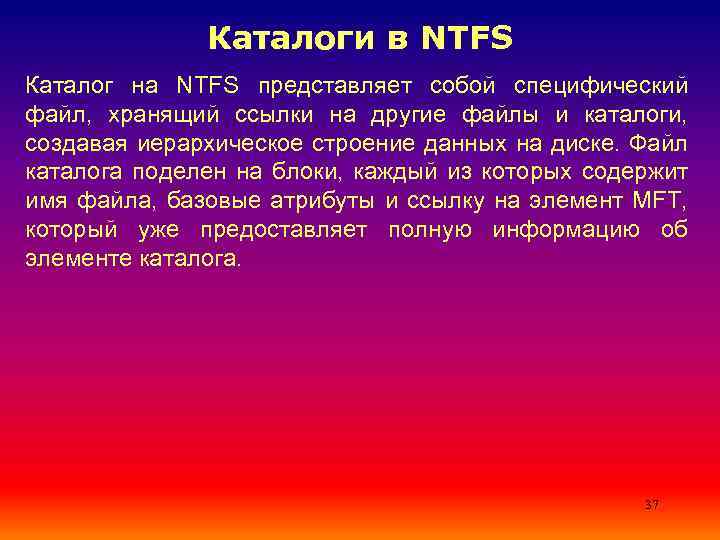 Каталоги в NTFS

Каталог на NTFS представляет собой специфический файл, хранящий ссылки на другие файлы и каталоги, создавая иерархическое строение данных на диске. Файл каталога поделен на блоки, каждый из которых содержит имя файла, базовые атрибуты и ссылку на элемент MFT, который уже предоставляет полную информацию об элементе каталога.

37